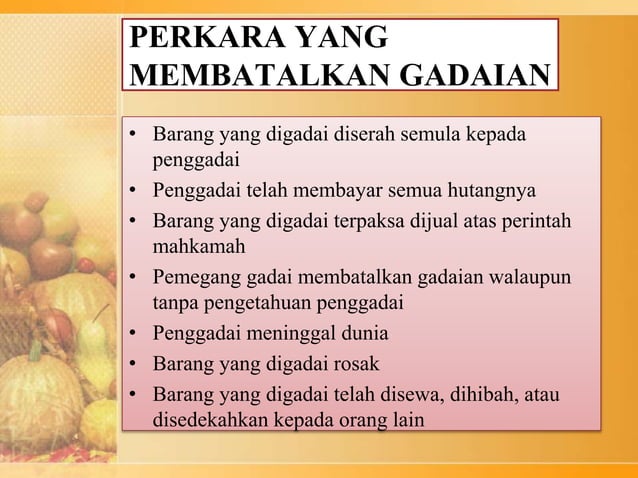 PERKARA YANG MEMBATALKAN GADAIAN

• Barang yang digadai diserah semula kepada penggadai
• Penggadai telah membayar semua hutangnya
• Barang yang digadai terpaksa dijual atas perintah mahkamah
• Pemegang gadai membatalkan gadaian walaupun tanpa pengetahuan penggadai
• Penggadai meninggal dunia
• Barang yang digadai rosak
• Barang yang digadai telah disewa, dihibah, atau disedekahkan kepada orang lain